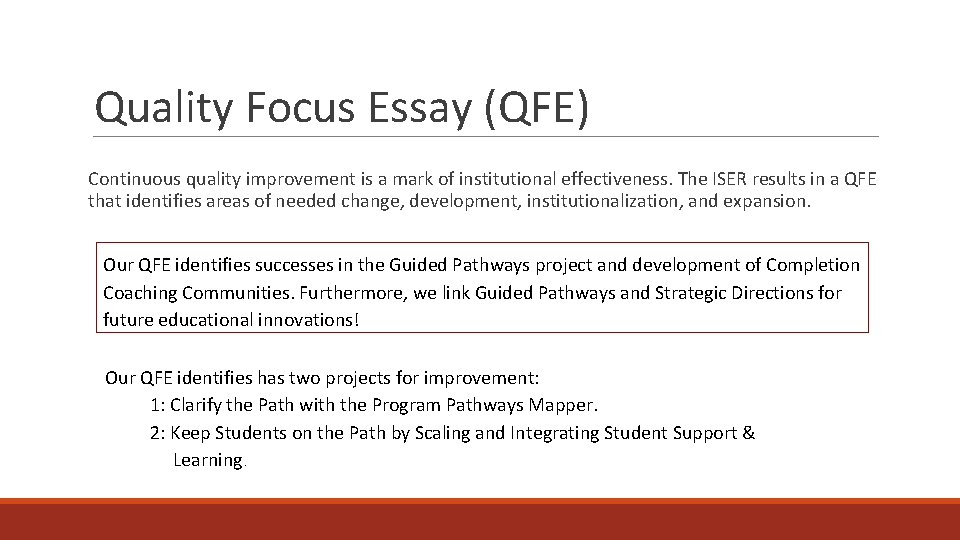 Quality Focus Essay (QFE)

Continuous quality improvement is a mark of institutional effectiveness. The ISER results in a QFE that identifies areas of needed change, development, institutionalization, and expansion.

Our QFE identifies successes in the Guided Pathways project and development of Completion Coaching Communities. Furthermore, we link Guided Pathways and Strategic Directions for future educational innovations!

Our QFE identifies has two projects for improvement:
1: Clarify the Path with the Program Pathways Mapper.
2: Keep Students on the Path by Scaling and Integrating Student Support & Learning.